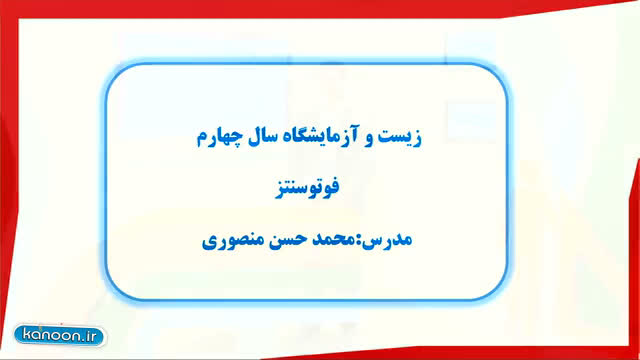 زیست و آزمایشگاه سال چهارم

فوتوسنتز

مدرس:محمد حسن منصوری

kanoon.ir